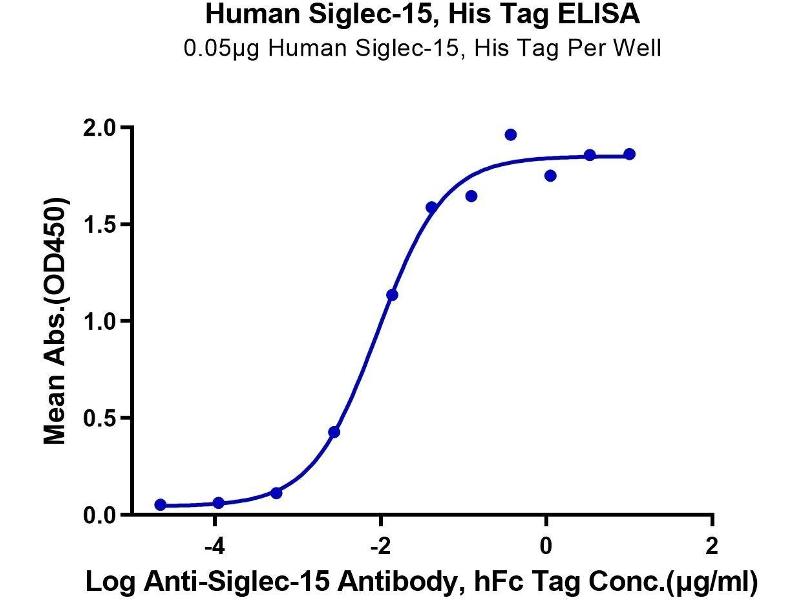 Human Siglec-15, His Tag ELISA
0.05μg Human Siglec-15, His Tag Per Well

Mean Abs.(OD450)

2.0
1.5
1.0
0.5
0.0

-4
-2
0
2

Log Anti-Siglec-15 Antibody, hFc Tag Conc.(μg/ml)